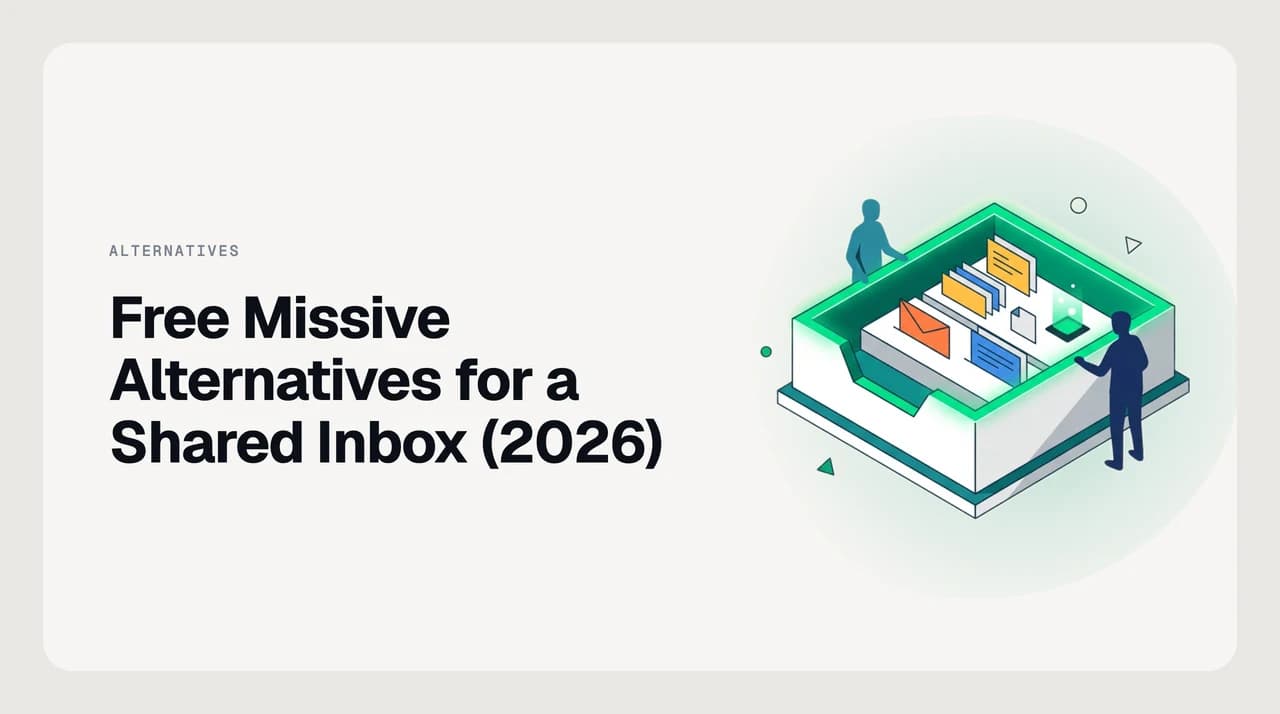 ALTERNATIVES

Free Missive Alternatives for a Shared Inbox (2026)